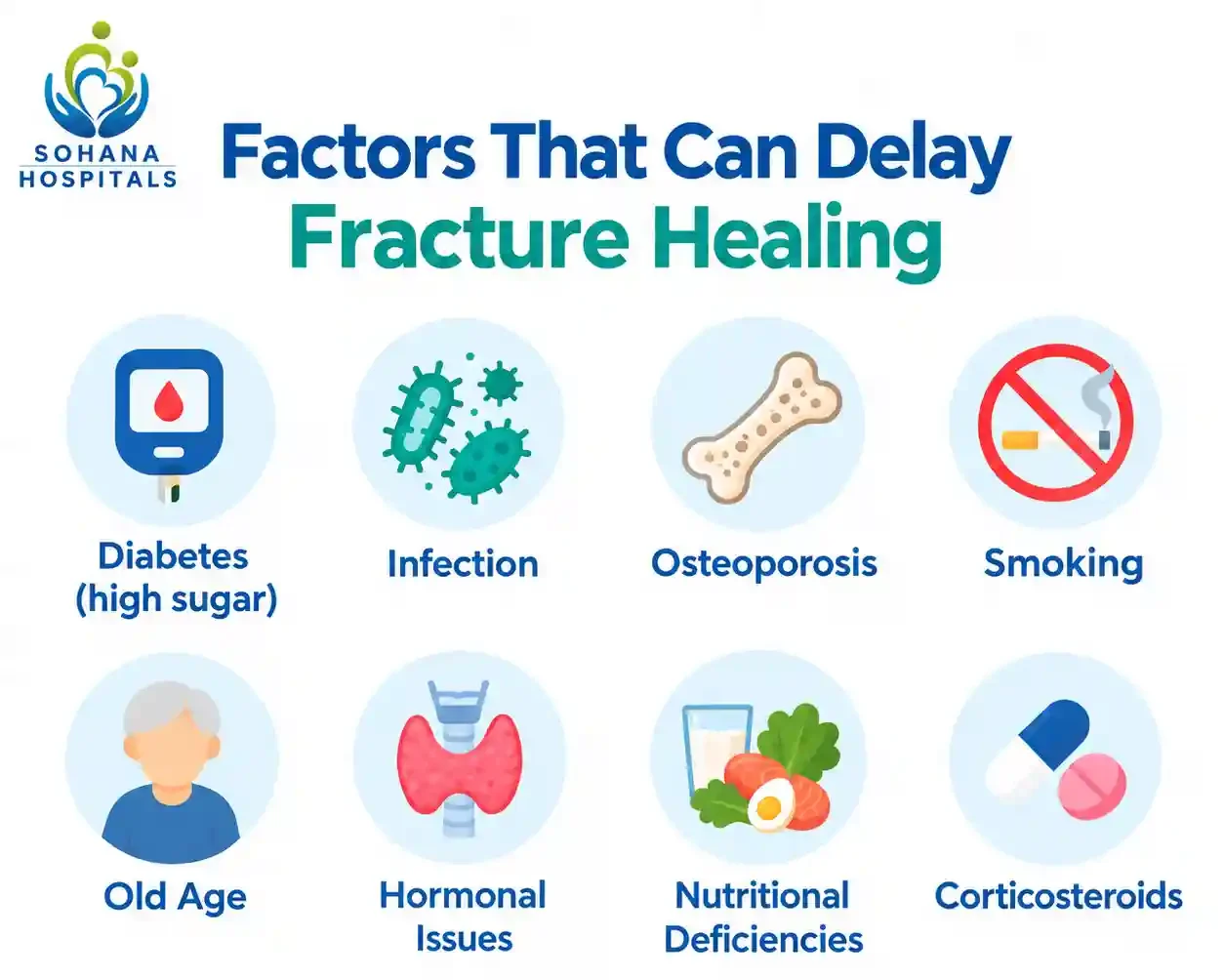 SOHANA HOSPITALS

Factors That Can Delay Fracture Healing

Diabetes (high sugar)

Infection

Osteoporosis

Smoking

Old Age

Hormonal Issues

Nutritional Deficiencies

Corticosteroids